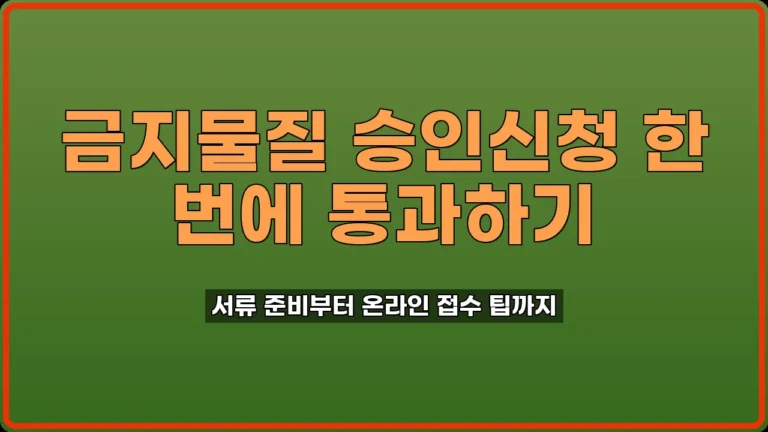 금지물질 승인신청 한 번에 통과하기

서류 준비부터 온라인 접수 팁까지